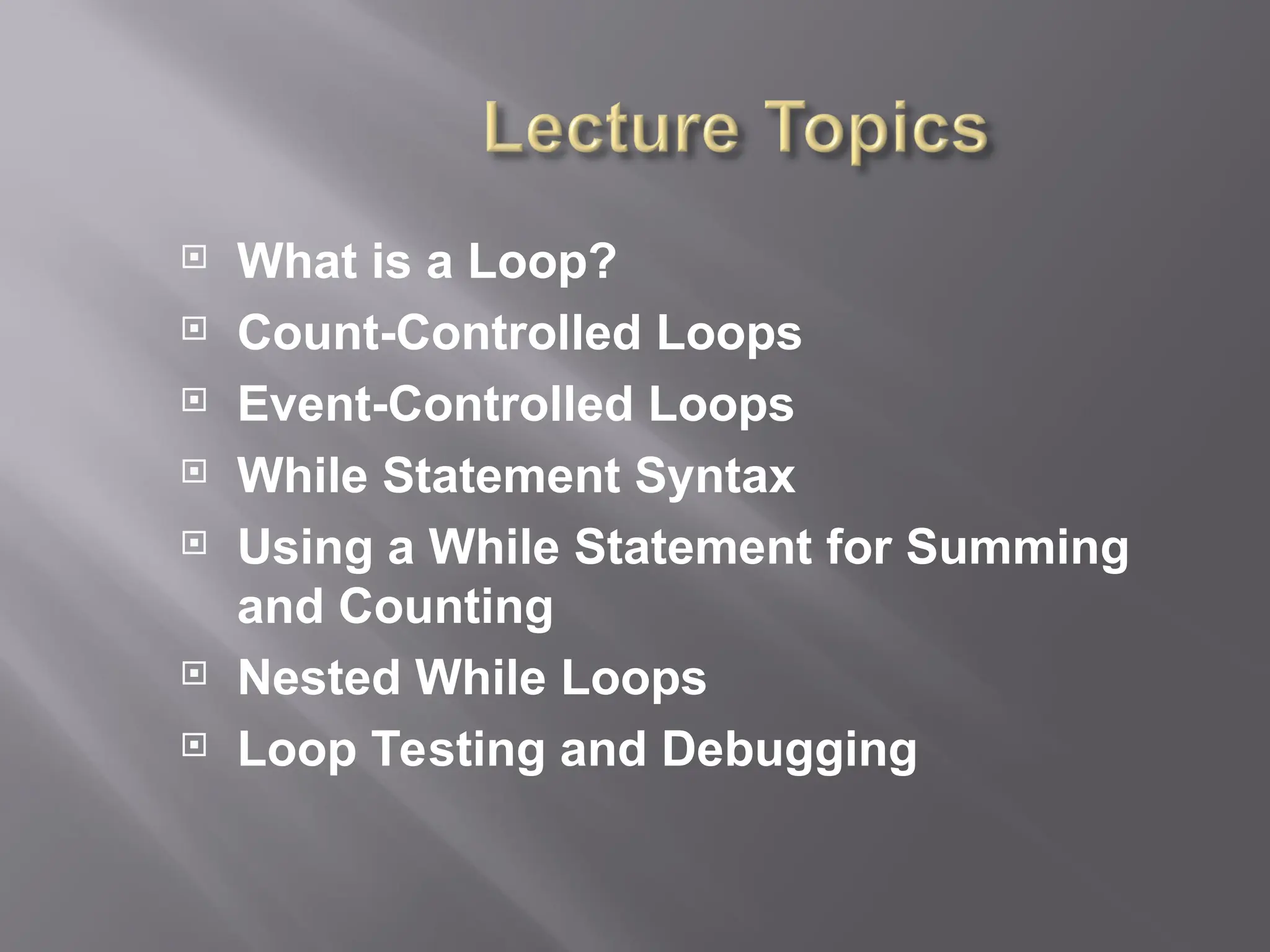 Lecture Topics

What is a Loop?

Count-Controlled Loops

Event-Controlled Loops

While Statement Syntax

Using a While Statement for Summing and Counting

Nested While Loops

Loop Testing and Debugging